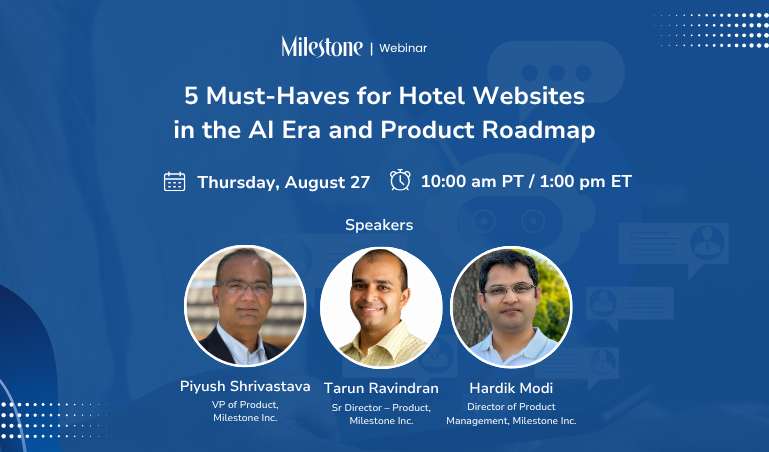 Milestone | Webinar

5 Must-Haves for Hotel Websites in the AI Era and Product Roadmap

Thursday, August 27 10:00 am PT / 1:00 pm ET

Speakers

Piyush Shrivastava
VP of Product, Milestone Inc.

Tarun Ravindran
Sr Director – Product, Milestone Inc.

Hardik Modi
Director of Product Management, Milestone Inc.